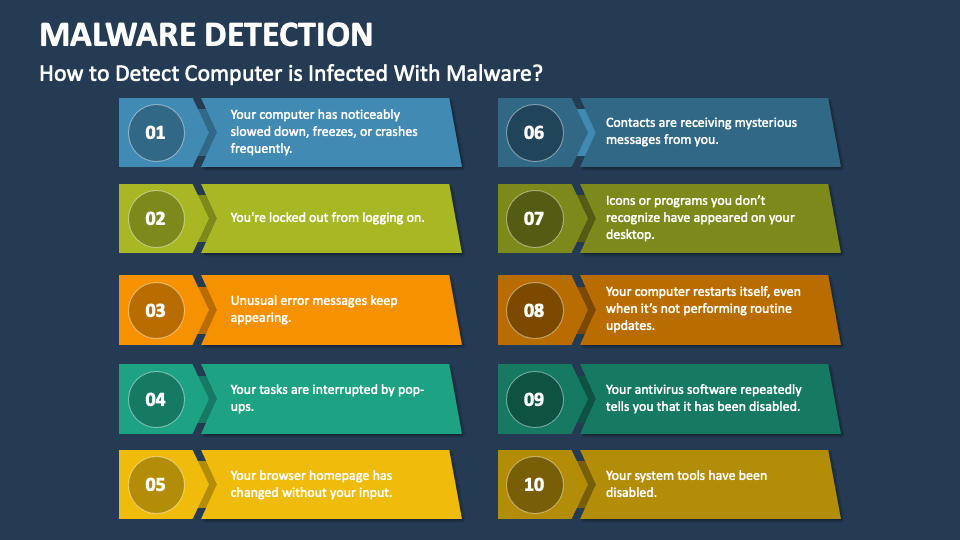 MALWARE DETECTION

How to Detect Computer is Infected With Malware?

01
Your computer has noticeably slowed down, freezes, or crashes frequently.

02
You're locked out from logging on.

03
Unusual error messages keep appearing.

04
Your tasks are interrupted by pop-ups.

05
Your browser homepage has changed without your input.

06
Contacts are receiving mysterious messages from you.

07
Icons or programs you don't recognize have appeared on your desktop.

08
Your computer restarts itself, even when it's not performing routine updates.

09
Your antivirus software repeatedly tells you that it has been disabled.

10
Your system tools have been disabled.